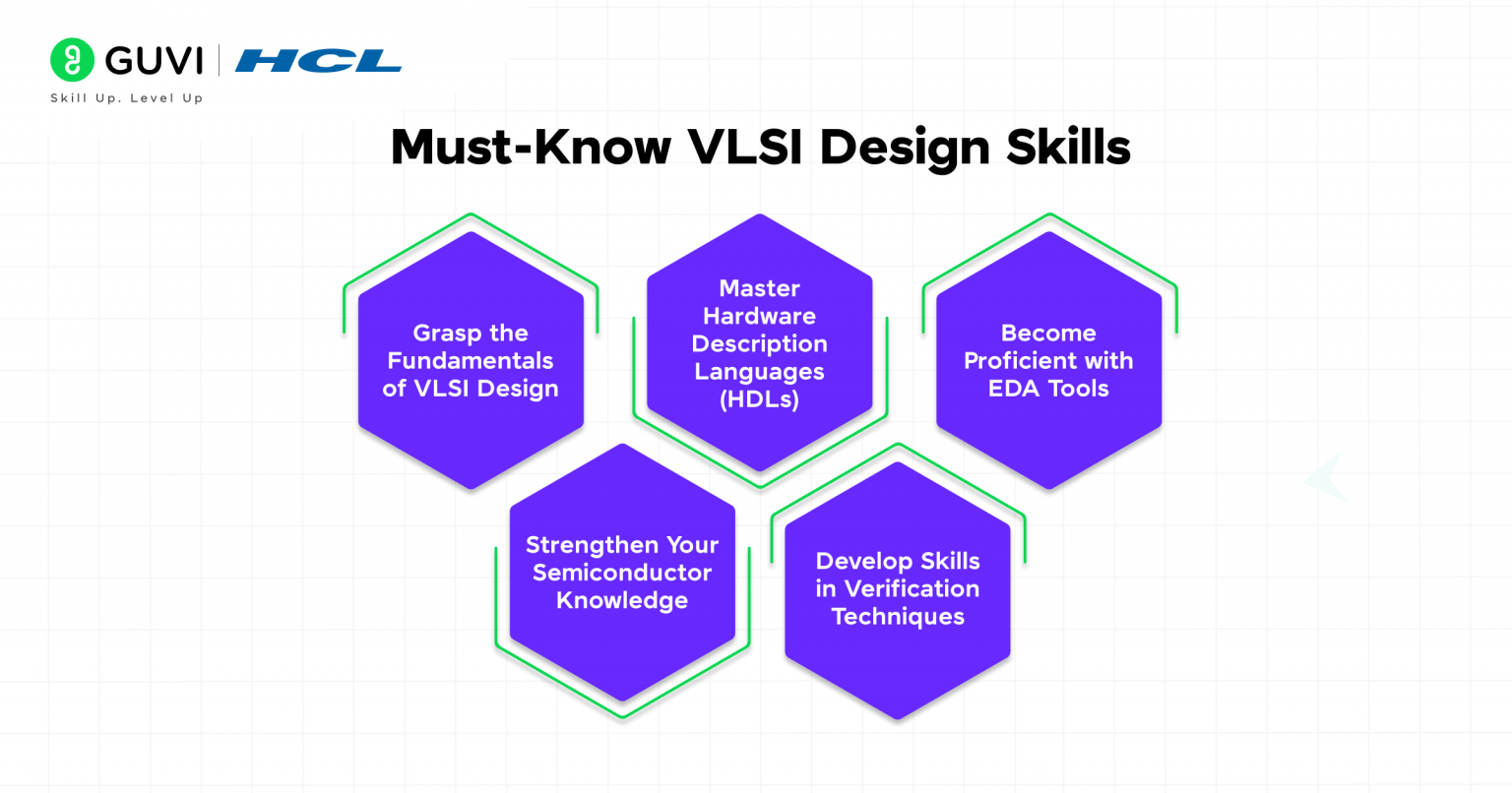 GUVI | HCL
Skill Up. Level Up

Must-Know VLSI Design Skills

Grasp the Fundamentals of VLSI Design

Master Hardware Description Languages (HDLs)

Become Proficient with EDA Tools

Strengthen Your Semiconductor Knowledge

Develop Skills in Verification Techniques